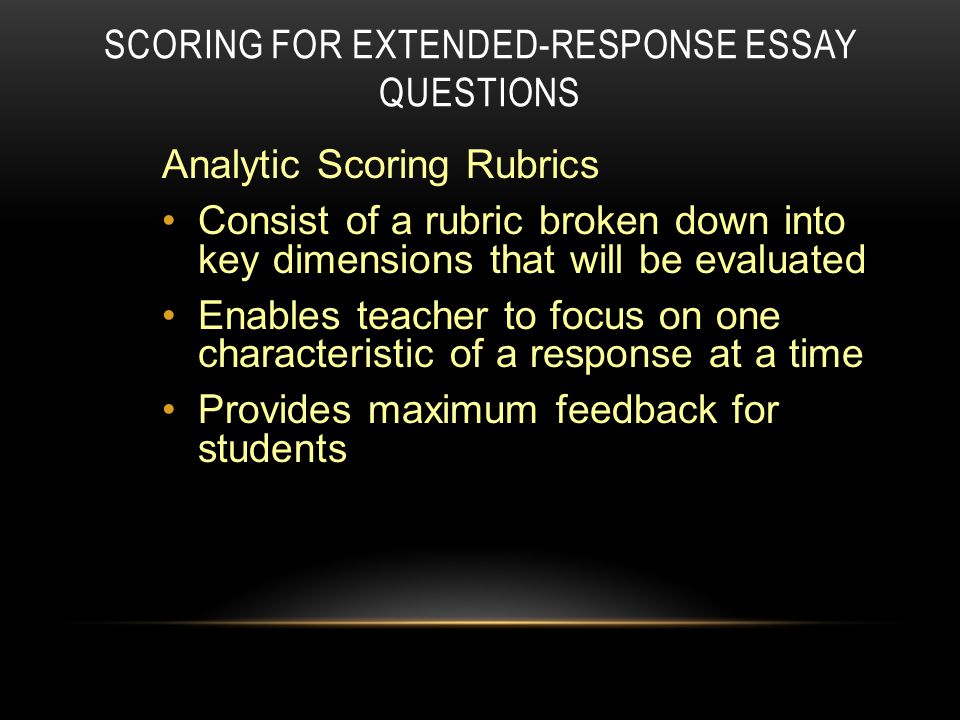 SCORING FOR EXTENDED-RESPONSE ESSAY QUESTIONS

Analytic Scoring Rubrics

• Consist of a rubric broken down into key dimensions that will be evaluated
• Enables teacher to focus on one characteristic of a response at a time
• Provides maximum feedback for students